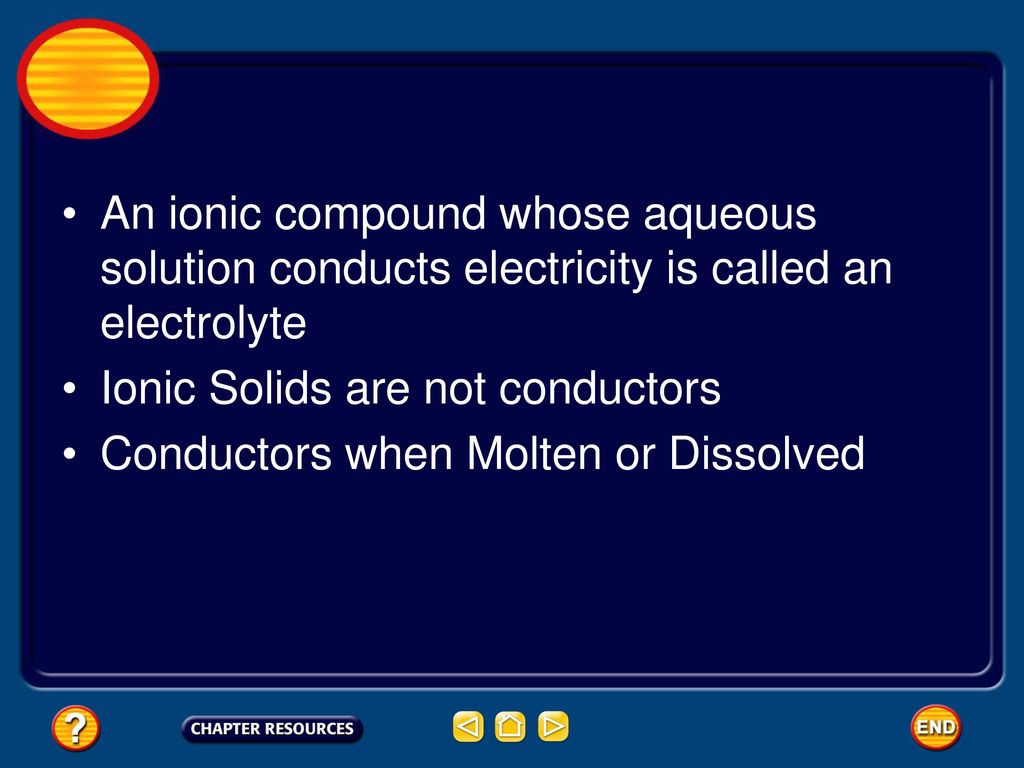 • An ionic compound whose aqueous solution conducts electricity is called an electrolyte
• Ionic Solids are not conductors
• Conductors when Molten or Dissolved

?
CHAPTER RESOURCES
END